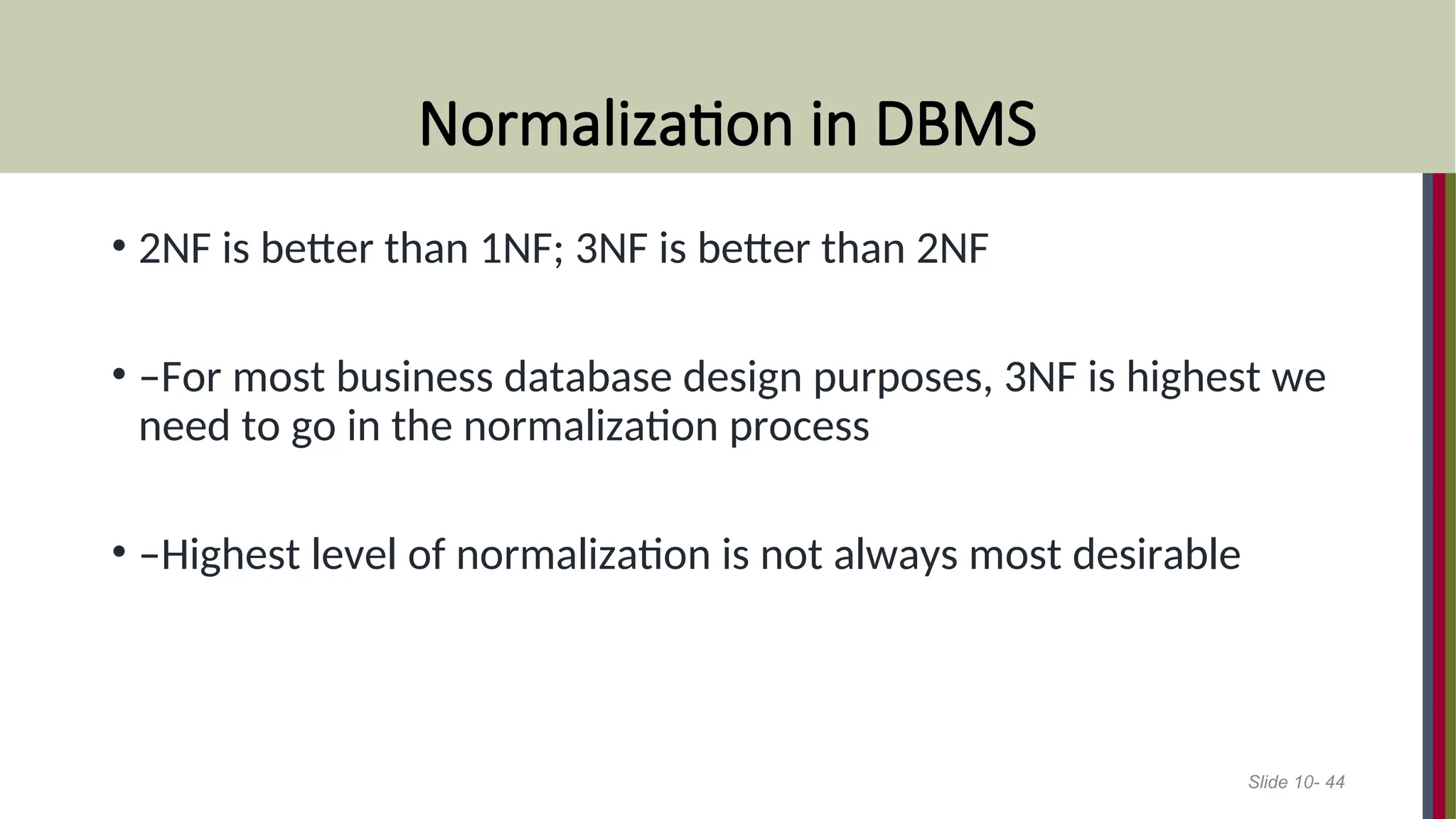 Normalization in DBMS

• 2NF is better than 1NF; 3NF is better than 2NF

• –For most business database design purposes, 3NF is highest we need to go in the normalization process

• –Highest level of normalization is not always most desirable

Slide 10- 44